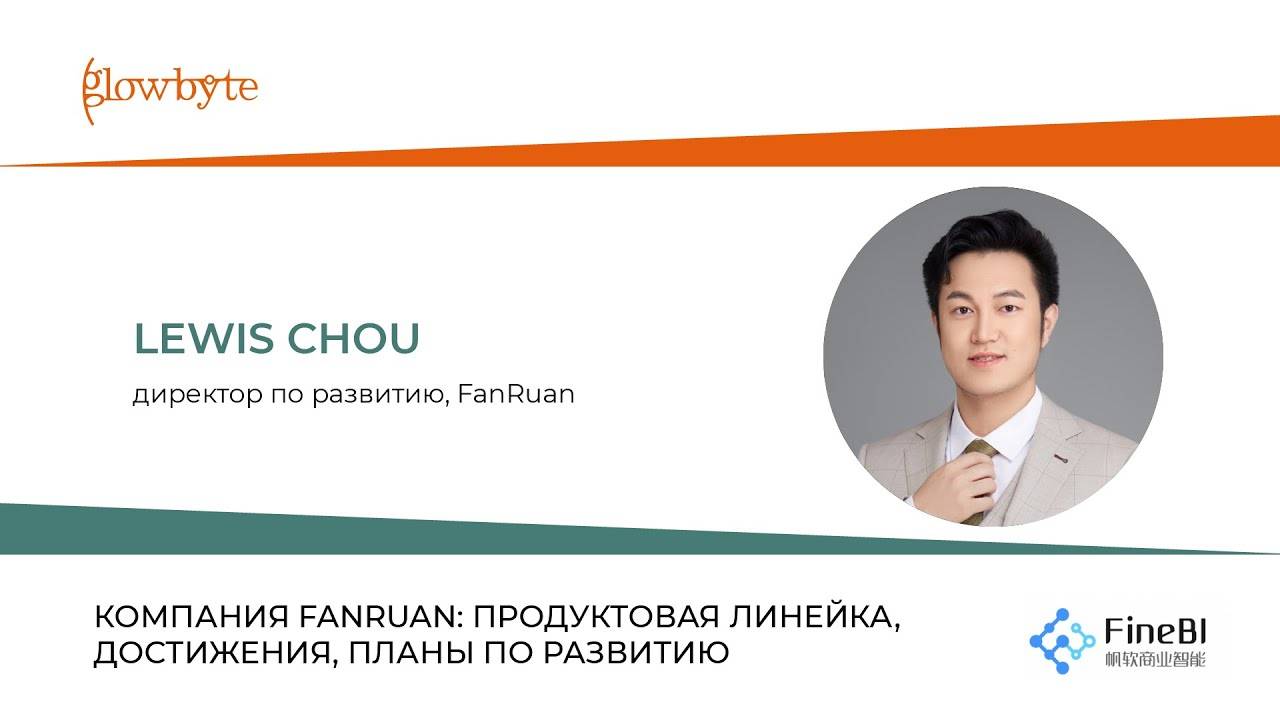 glowbyte

LEWIS CHOU

директор по развитию, FanRuan

КОМПАНИЯ FANRUAN: ПРОДУКТОВАЯ ЛИНЕЙКА, ДОСТИЖЕНИЯ, ПЛАНЫ ПО РАЗВИТИЮ

FineBI
帆软商业智能